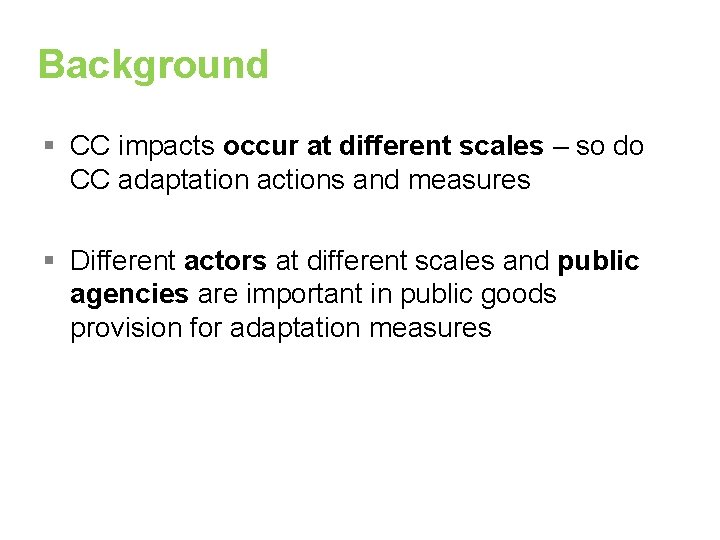 Background

▪ CC impacts occur at different scales – so do CC adaptation actions and measures

▪ Different actors at different scales and public agencies are important in public goods provision for adaptation measures